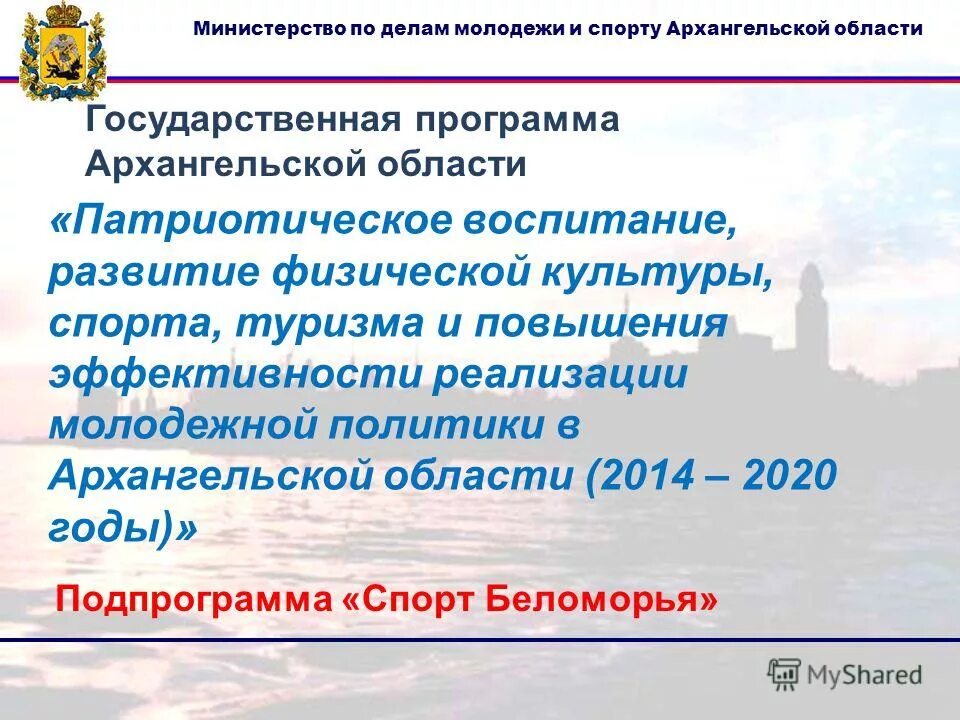 Министерство по делам молодежи и спорту Архангельской области

Государственная программа Архангельской области

«Патриотическое воспитание, развитие физической культуры, спорта, туризма и повышения эффективности реализации молодежной политики в Архангельской области (2014 – 2020 годы)»

Подпрограмма «Спорт Беломорья»

MyShared